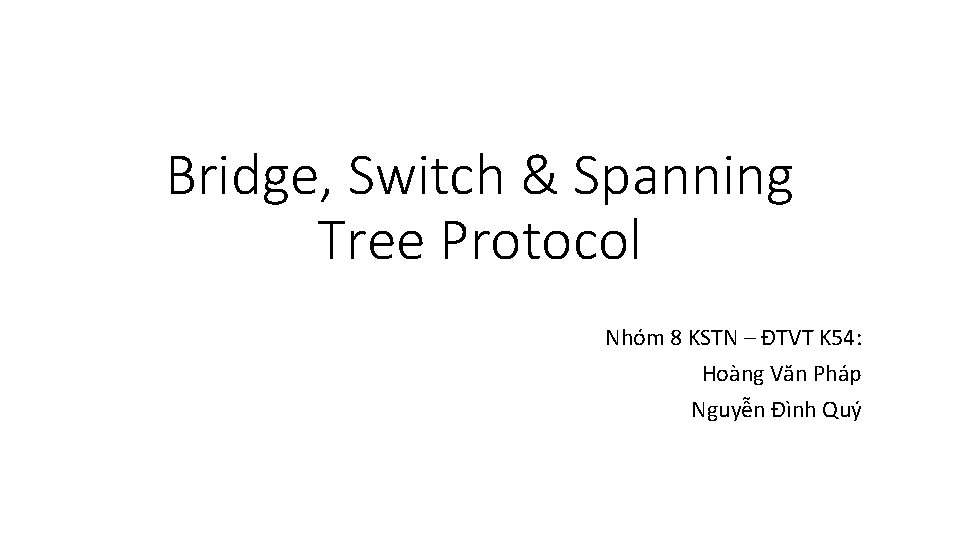 Bridge, Switch & Spanning Tree Protocol

Nhóm 8 KSTN – ĐTVT K54:
Hoàng Văn Pháp
Nguyễn Đình Quý